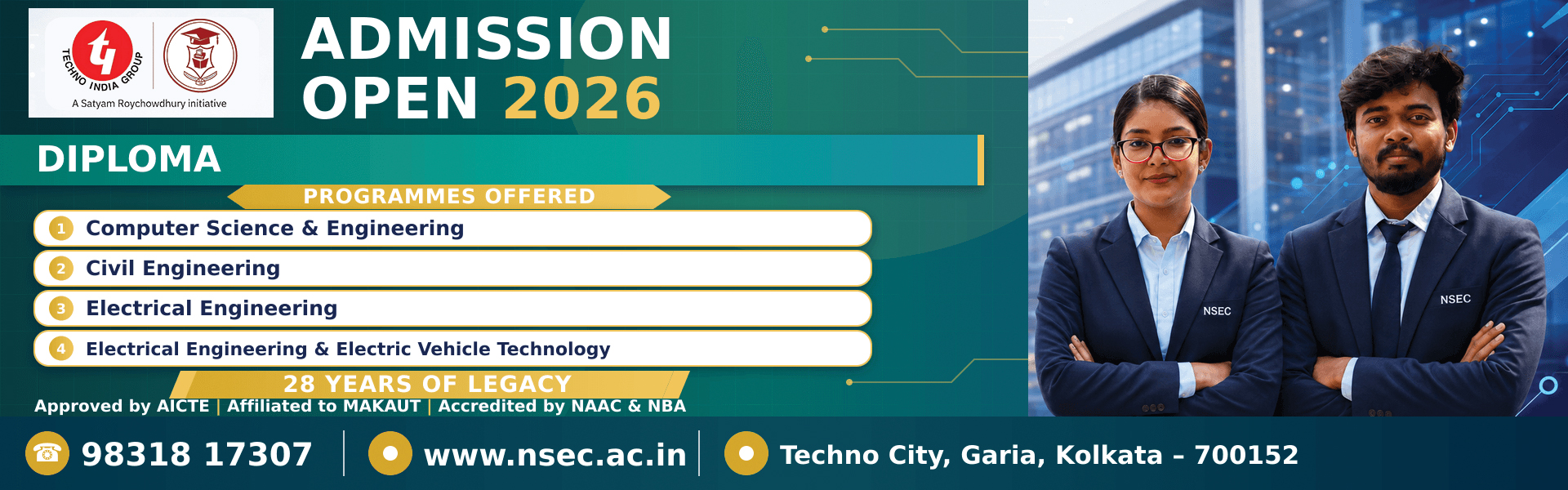 TECHNO INDIA GROUP

A Satyam Roychowdhury initiative

ADMISSION OPEN 2026

DIPLOMA

PROGRAMMES OFFERED

1 Computer Science & Engineering

2 Civil Engineering

3 Electrical Engineering

4 Electrical Engineering & Electric Vehicle Technology

28 YEARS OF LEGACY

Approved by AICTE | Affiliated to MAKAUT | Accredited by NAAC & NBA

NSEC

NSEC

98318 17307

www.nsec.ac.in

Techno City, Garia, Kolkata - 700152